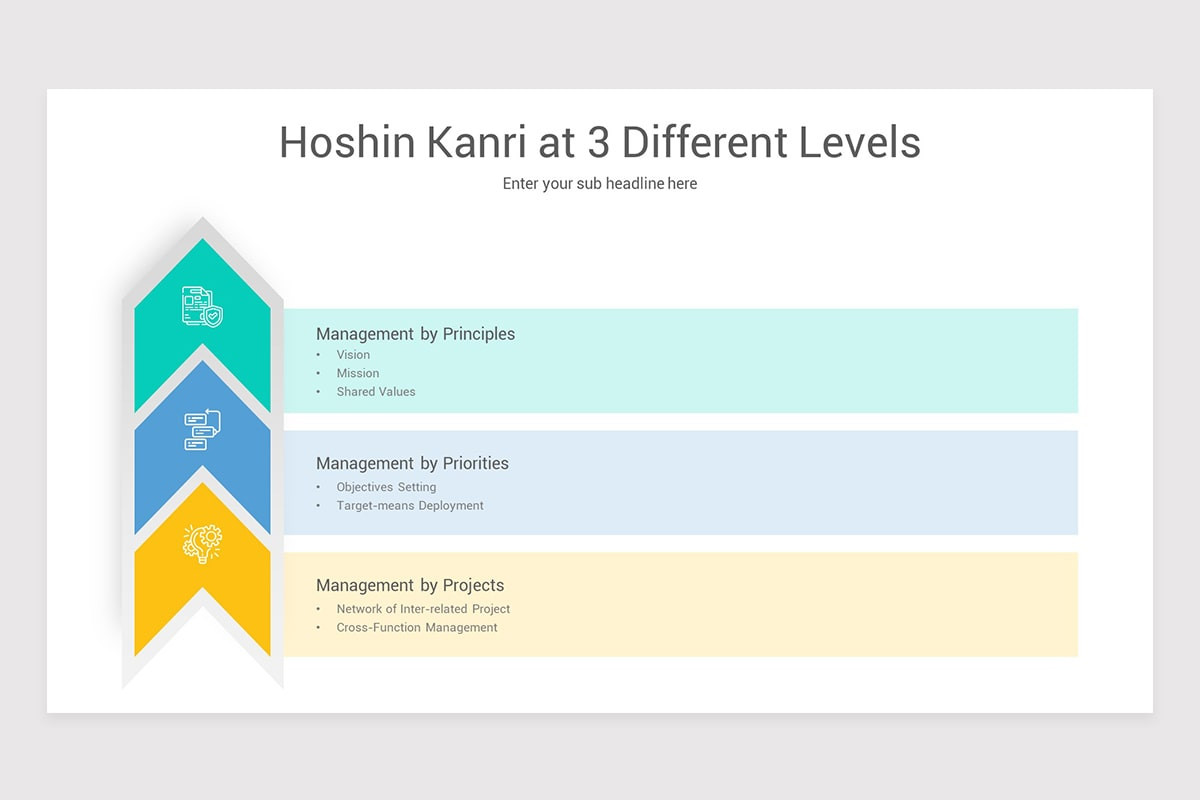 Hoshin Kanri at 3 Different Levels

Enter your sub headline here

Management by Principles
• Vision
• Mission
• Shared Values

Management by Priorities
• Objectives Setting
• Target-means Deployment

Management by Projects
• Network of Inter-related Project
• Cross-Function Management